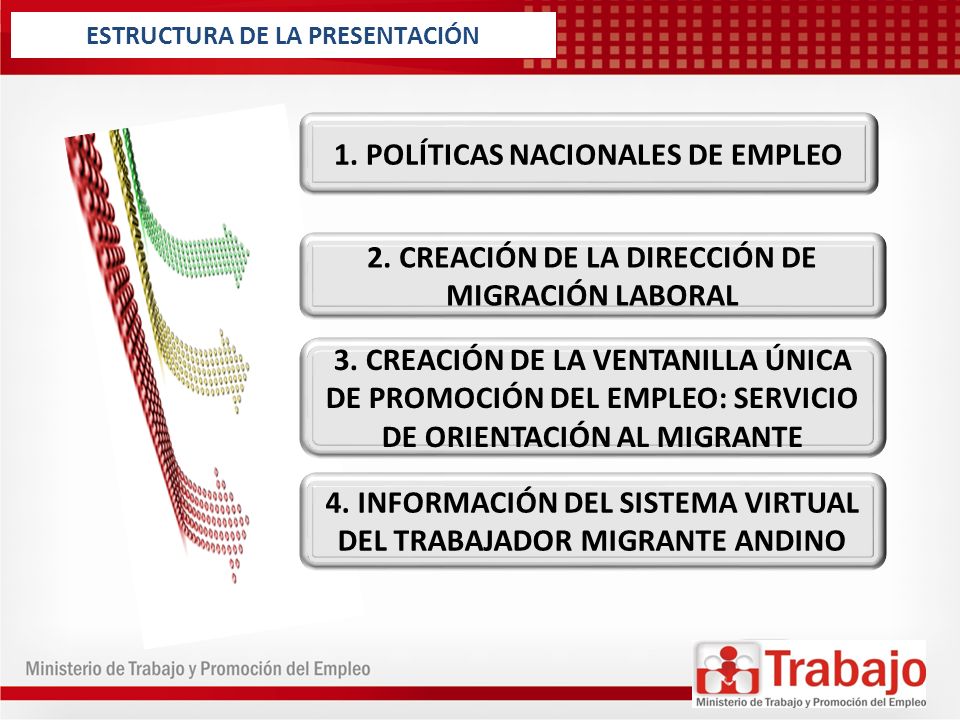 ESTRUCTURA DE LA PRESENTACIÓN

1. POLÍTICAS NACIONALES DE EMPLEO

2. CREACIÓN DE LA DIRECCIÓN DE MIGRACIÓN LABORAL

3. CREACIÓN DE LA VENTANILLA ÚNICA DE PROMOCIÓN DEL EMPLEO: SERVICIO DE ORIENTACIÓN AL MIGRANTE

4. INFORMACIÓN DEL SISTEMA VIRTUAL DEL TRABAJADOR MIGRANTE ANDINO

Ministerio de Trabajo y Promoción del Empleo

Trabajo
Ministerio de Trabajo y Promoción del Empleo